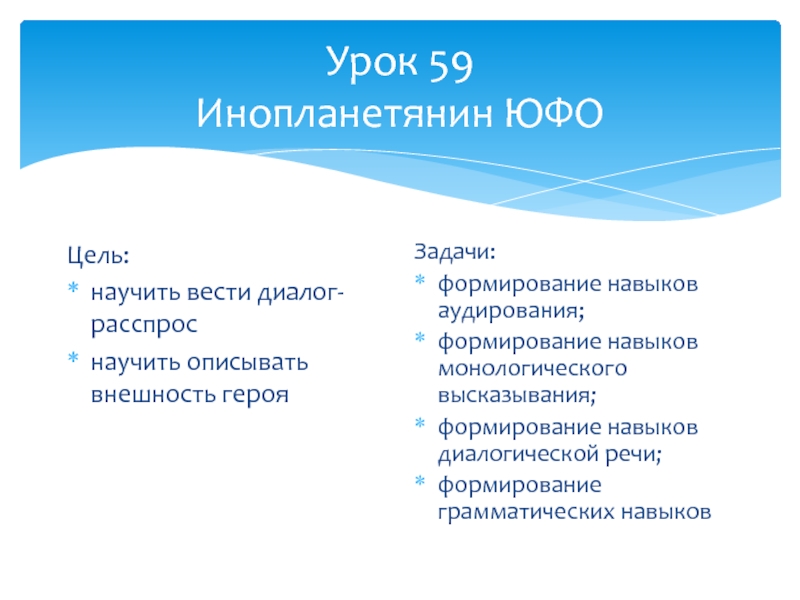 Урок 59
Инопланетянин ЮФО

Цель:
* научить вести диалог-расспрос
* научить описывать внешность героя

Задачи:
* формирование навыков аудирования;
* формирование навыков монологического высказывания;
* формирование навыков диалогической речи;
* формирование грамматических навыков